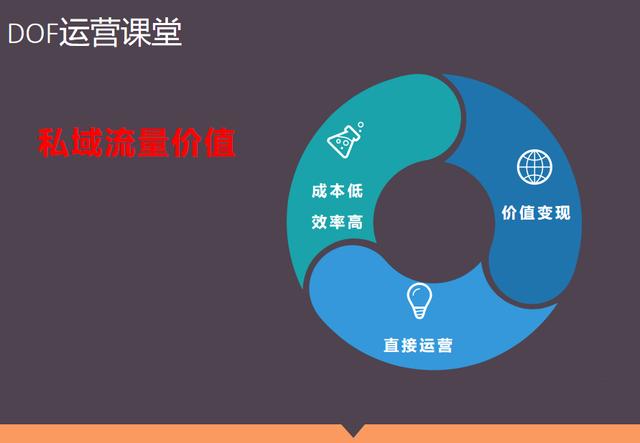 DOF运营课堂

私域流量价值

成本低
效率高

价值变现

直接运营